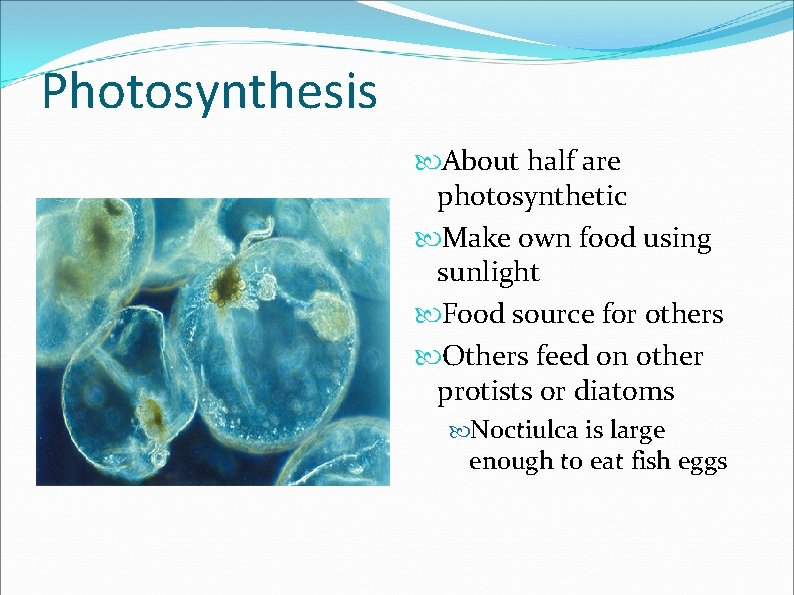 Photosynthesis

About half are photosynthetic

Make own food using sunlight

Food source for others

Others feed on other protists or diatoms

Noctiulca is large enough to eat fish eggs